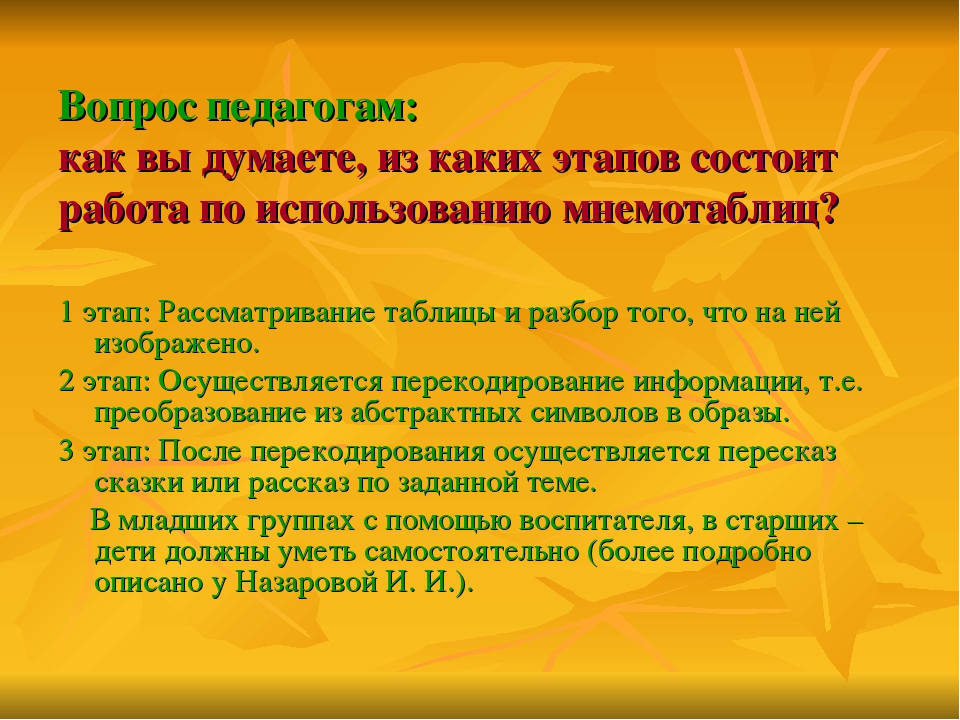 Вопрос педагогам:
как вы думаете, из каких этапов состоит работа по использованию мнемотаблиц?

1 этап: Рассматривание таблицы и разбор того, что на ней изображено.

2 этап: Осуществляется перекодирование информации, т.е. преобразование из абстрактных символов в образы.

3 этап: После перекодирования осуществляется пересказ сказки или рассказ по заданной теме.

В младших группах с помощью воспитателя, в старших – дети должны уметь самостоятельно (более подробно описано у Назаровой И. И.).